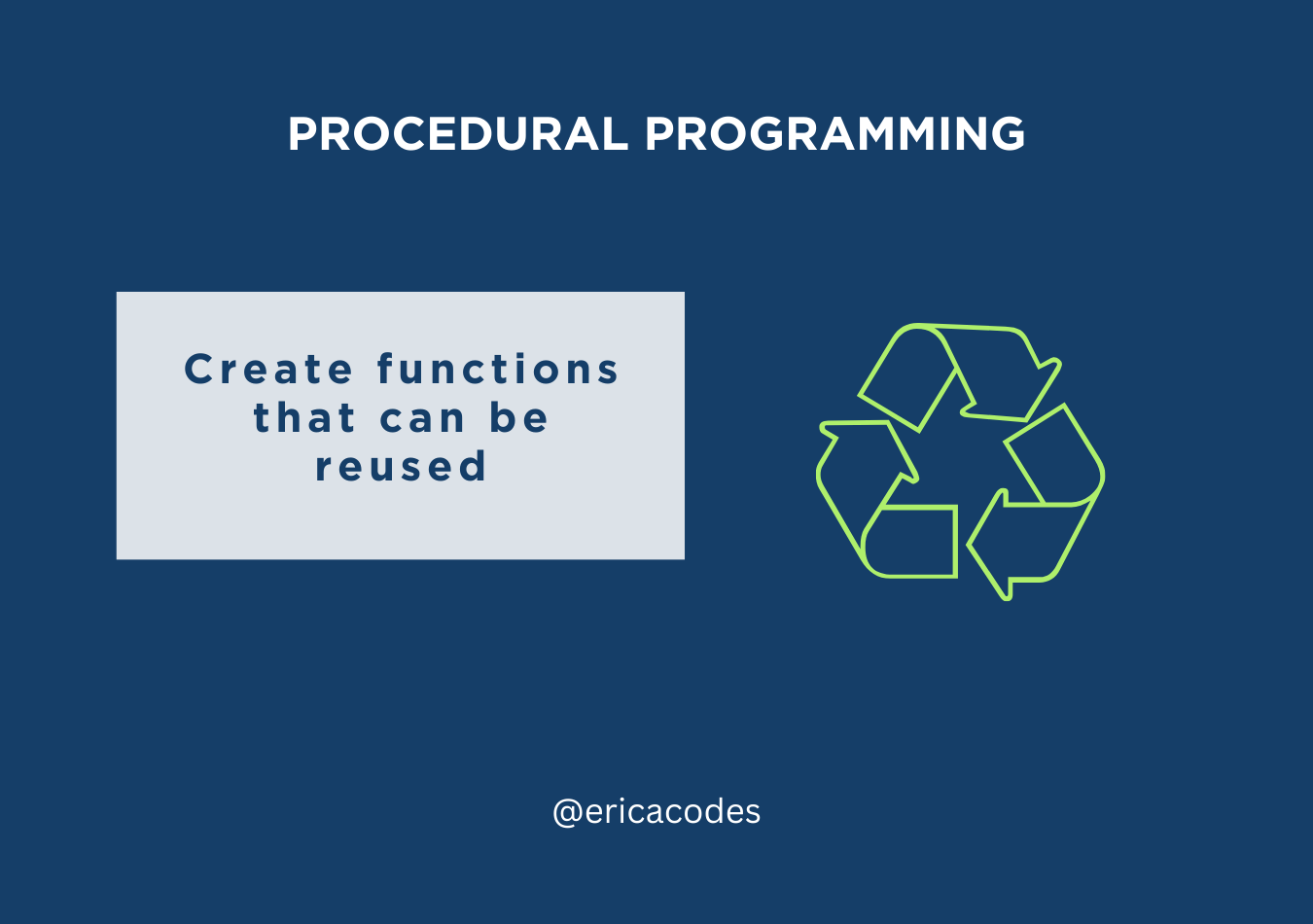 PROCEDURAL PROGRAMMING

Create functions that can be reused

@ericacodes